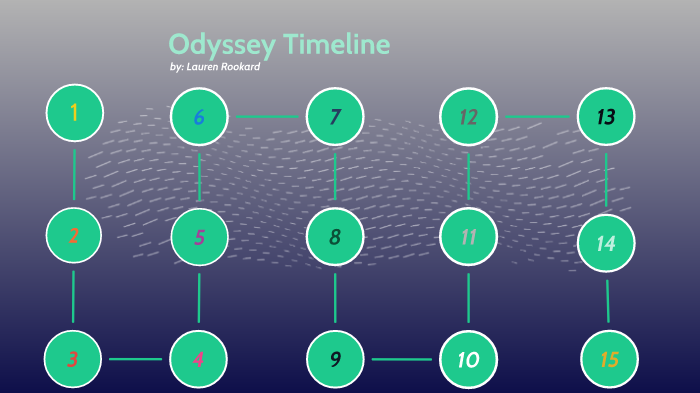 Odyssey Timeline
by: Lauren Rookard

1

6

7

12

13

2

5

8

11

14

3

4

9

10

15